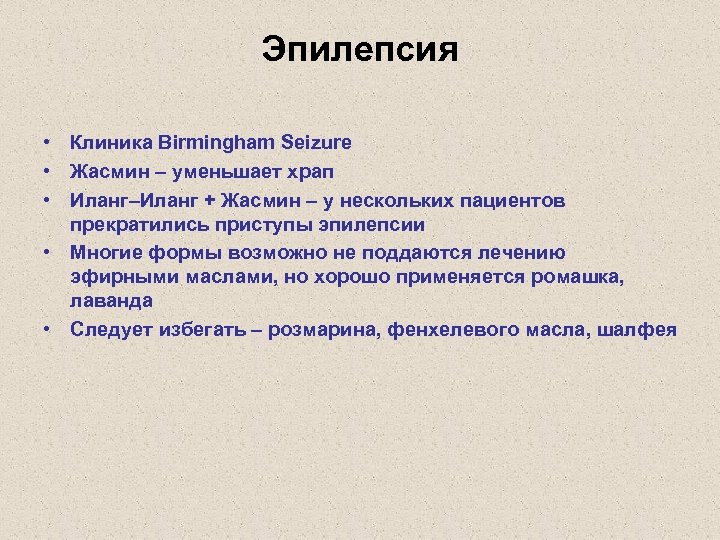 Эпилепсия

• Клиника Birmingham Seizure
• Жасмин – уменьшает храп
• Иланг–Иланг + Жасмин – у нескольких пациентов прекратились приступы эпилепсии
• Многие формы возможно не поддаются лечению эфирными маслами, но хорошо применяется ромашка, лаванда
• Следует избегать – розмарина, фенхелевого масла, шалфея